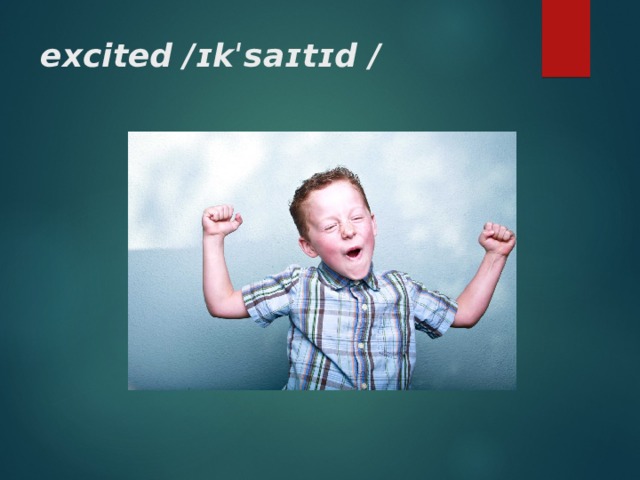 excited /ɪkˈsaɪtɪd /